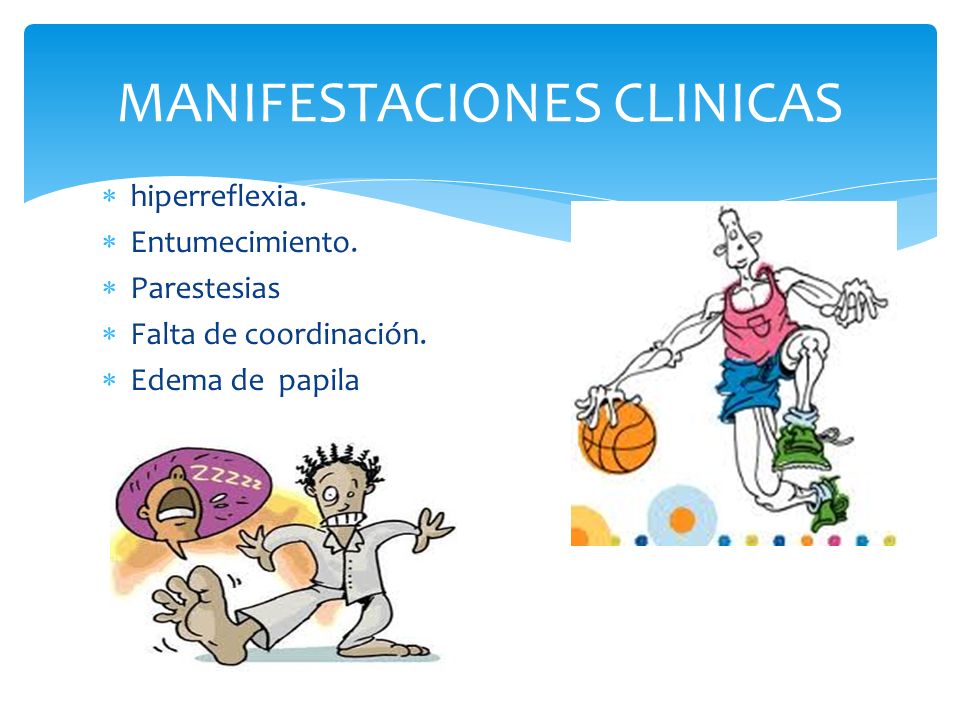 MANIFESTACIONES CLINICAS

* hiperreflexia.
* Entumecimiento.
* Parestesias
* Falta de coordinación.
* Edema de papila

ZZZZZ